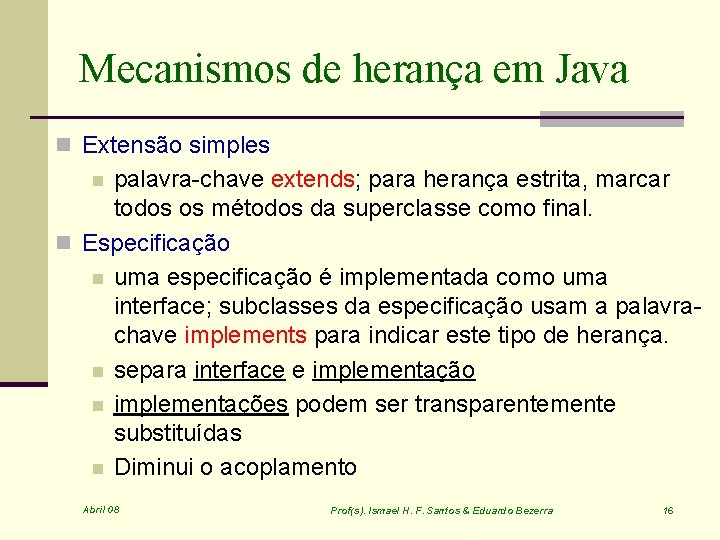 Mecanismos de herança em Java

Extensão simples

palavra-chave extends; para herança estrita, marcar todos os métodos da superclasse como final.

Especificação

uma especificação é implementada como uma interface; subclasses da especificação usam a palavra-chave implements para indicar este tipo de herança.

separa interface e implementação

implementações podem ser transparentemente substituídas

Diminui o acoplamento

Abril 08

Prof(s). Ismael H. F. Santos & Eduardo Bezerra

16